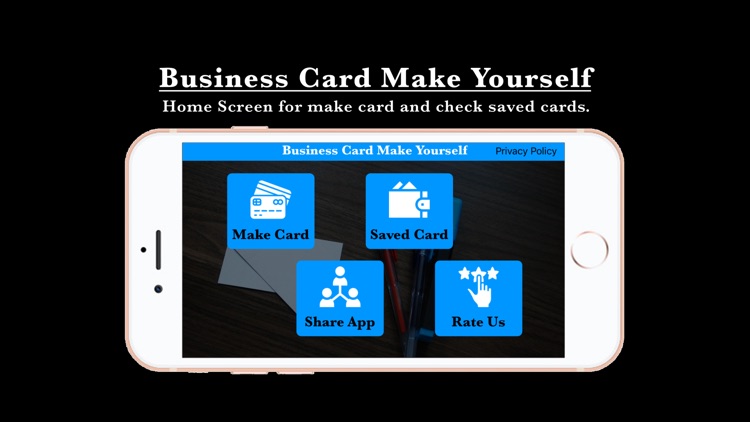 Business Card Make Yourself
Home Screen for make card and check saved cards.

Business Card Make Yourself
Privacy Policy

Make Card
Saved Card
Share App
Rate Us